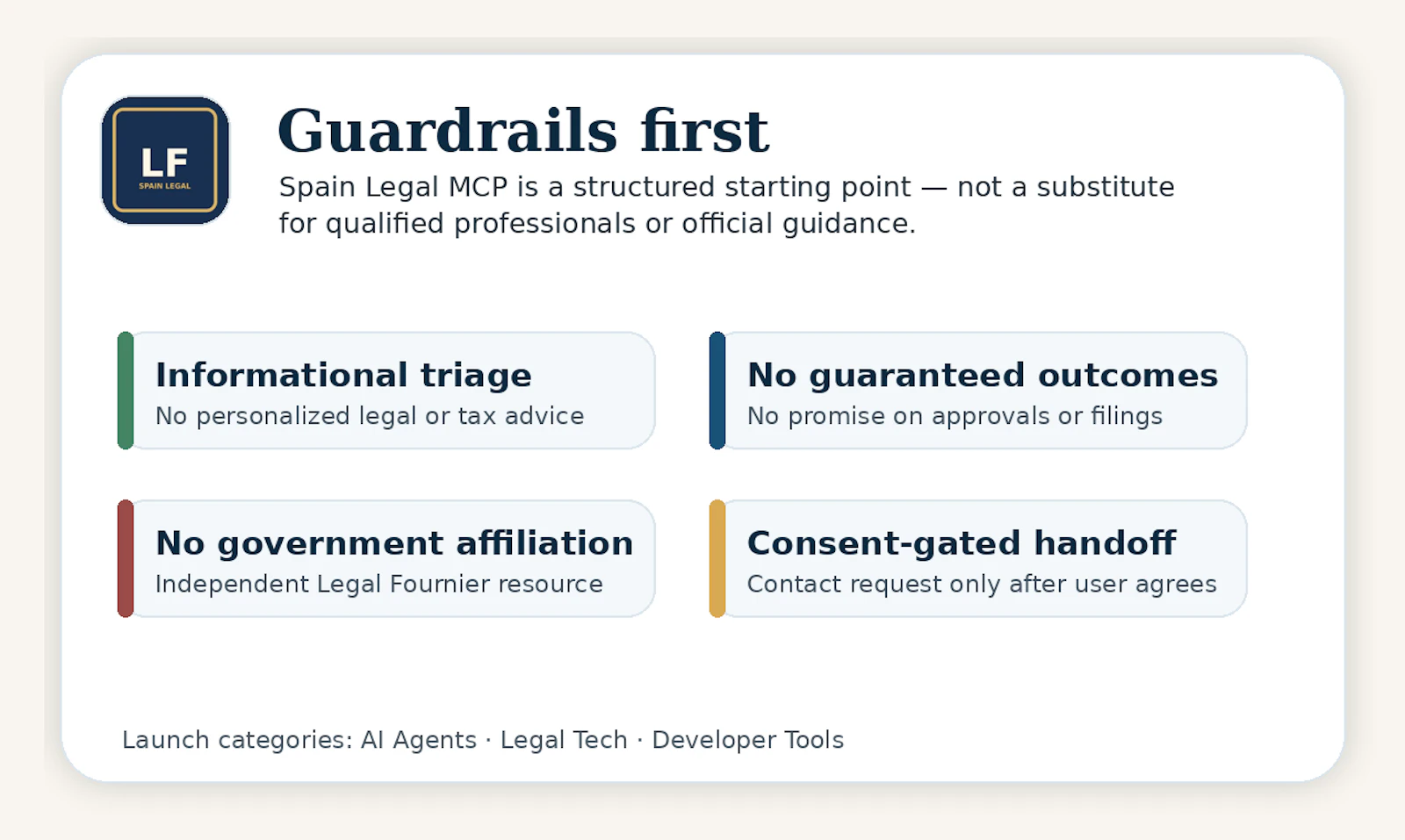 LF
SPAIN LEGAL

Guardrails first

Spain Legal MCP is a structured starting point — not a substitute for qualified professionals or official guidance.

Informational triage
No personalized legal or tax advice

No guaranteed outcomes
No promise on approvals or filings

No government affiliation
Independent Legal Fournier resource

Consent-gated handoff
Contact request only after user agrees

Launch categories: AI Agents · Legal Tech · Developer Tools